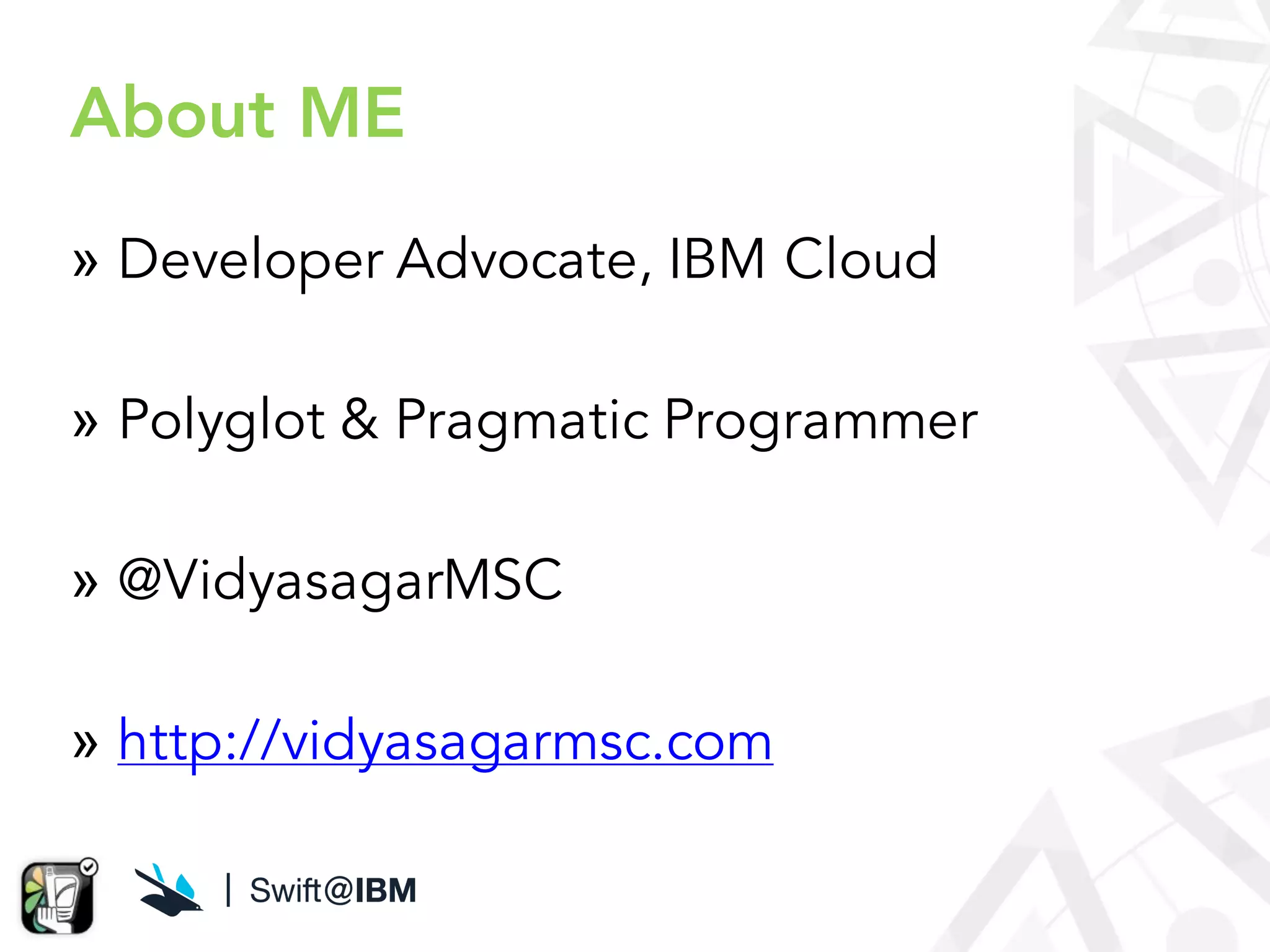 About ME

» Developer Advocate, IBM Cloud

» Polyglot & Pragmatic Programmer

» @VidyasagarMSC

» http://vidyasagarmsc.com

| Swift@IBM